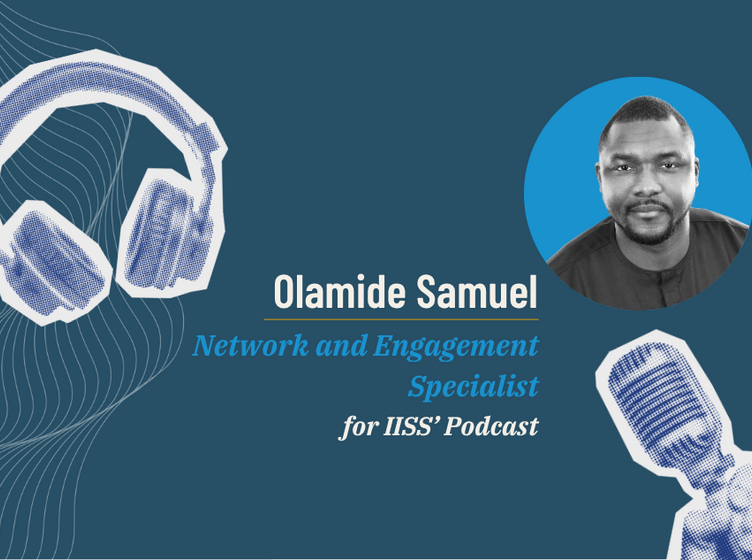 Olamide Samuel

Network and Engagement Specialist

for IISS' Podcast